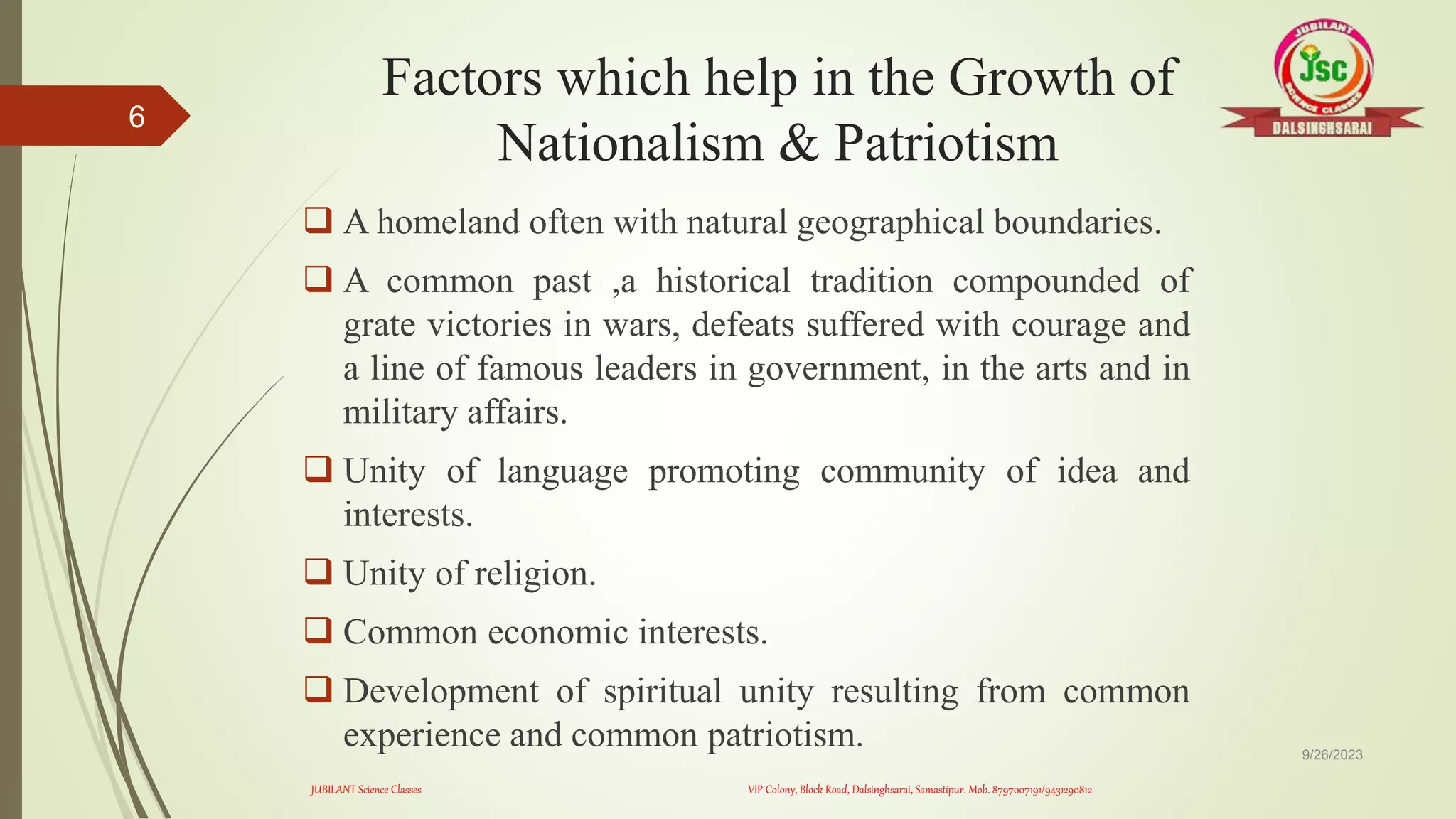 6

Factors which help in the Growth of Nationalism & Patriotism

JUBILANT JSC SCIENCE CLASSES DALSINGHSARAI

❑ A homeland often with natural geographical boundaries.

❑ A common past ,a historical tradition compounded of grate victories in wars, defeats suffered with courage and a line of famous leaders in government, in the arts and in military affairs.

❑ Unity of language promoting community of idea and interests.

❑ Unity of religion.

❑ Common economic interests.

❑ Development of spiritual unity resulting from common experience and common patriotism.

9/26/2023

JUBILANT Science Classes

VIP Colony, Block Road, Dalsinghsarai, Samastipur. Mob. 8797007191/9431290812